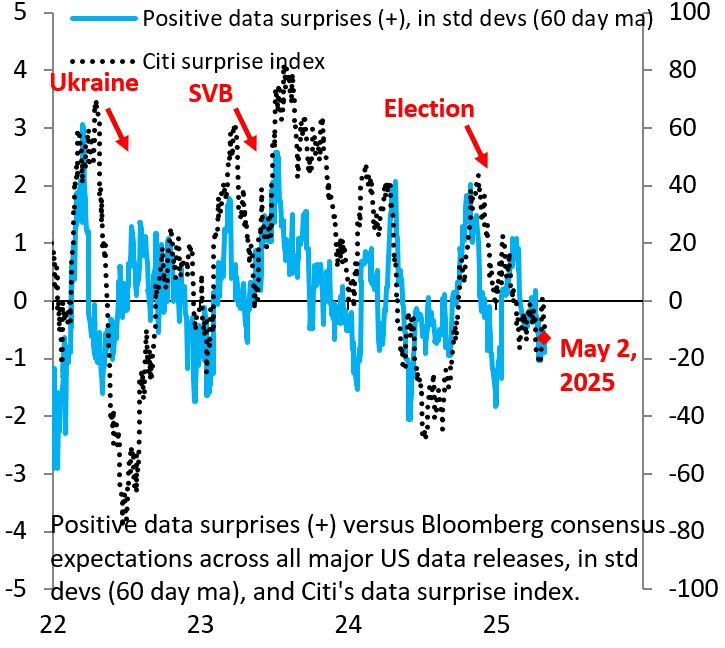 Positive data surprises (+), in std devs (60 day ma)
Citi surprise index

Ukraine
SVB
Election
May 2, 2025

5
4
3
2
1
0
-1
-2
-3
-4
-5

100
80
60
40
20
0
-20
-40
-60
-80
-100

Positive data surprises (+) versus Bloomberg consensus expectations across all major US data releases, in std devs (60 day ma), and Citi's data surprise index.

22
23
24
25